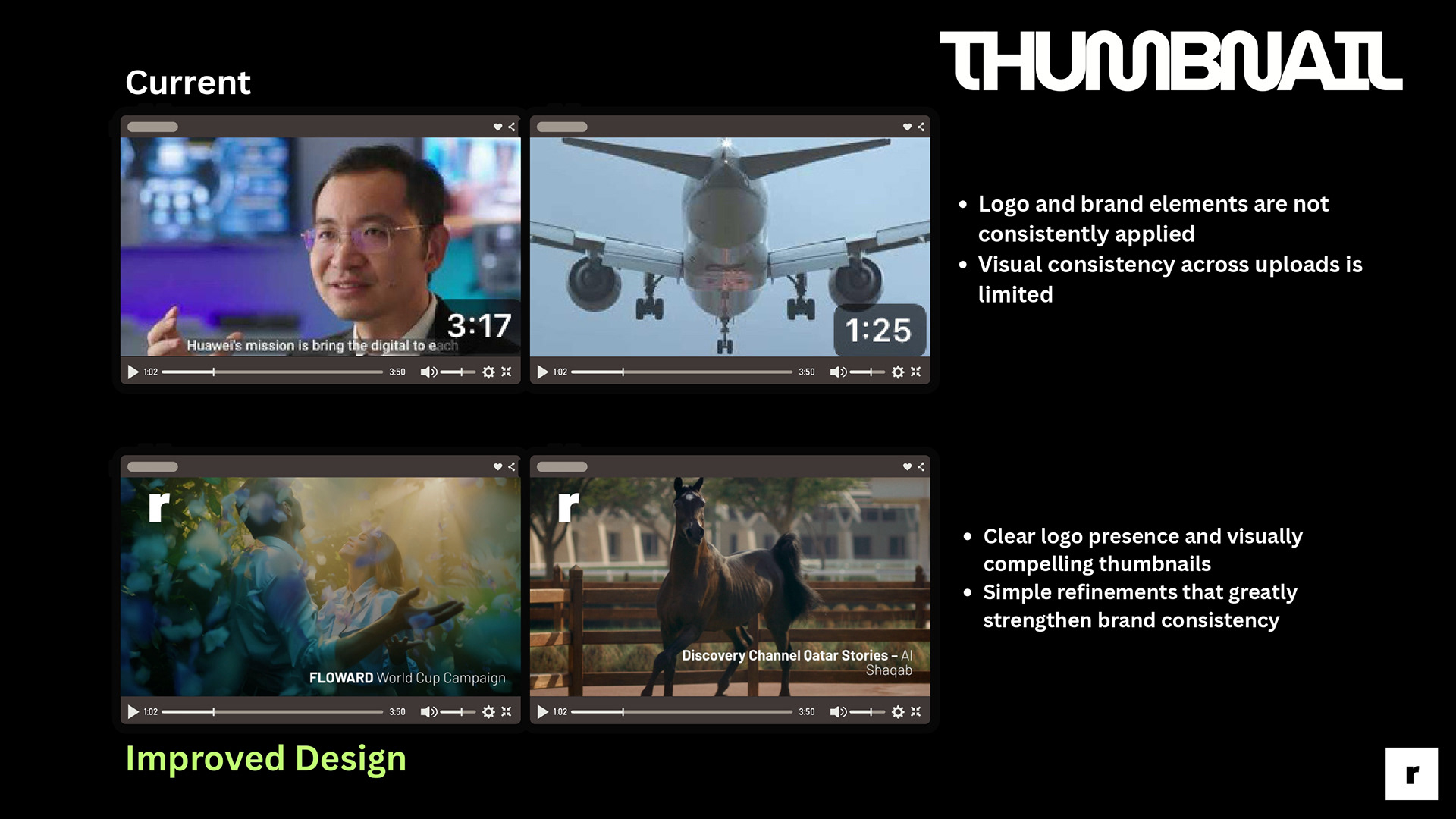 THUMBNAIL

Current

3:17
Huawei's mission is bring the digital to each
1:02 3:50

1:25
1:02 3:50

• Logo and brand elements are not consistently applied
• Visual consistency across uploads is limited

r
FLOWARD World Cup Campaign
1:02 3:50

r
Discovery Channel Qatar Stories – Al Shaqab
1:02 3:50

• Clear logo presence and visually compelling thumbnails
• Simple refinements that greatly strengthen brand consistency

Improved Design

r